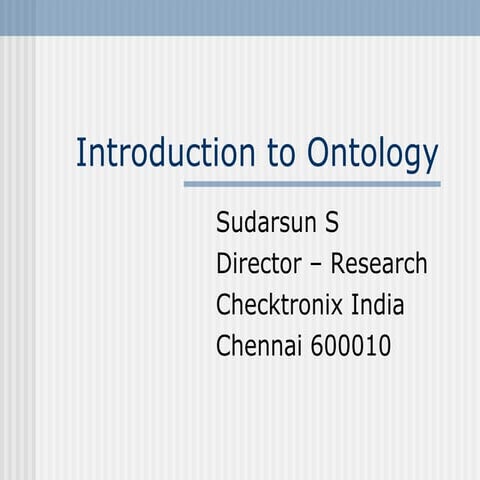 Introduction to Ontology

Sudarsun S
Director – Research
Checktronix India
Chennai 600010